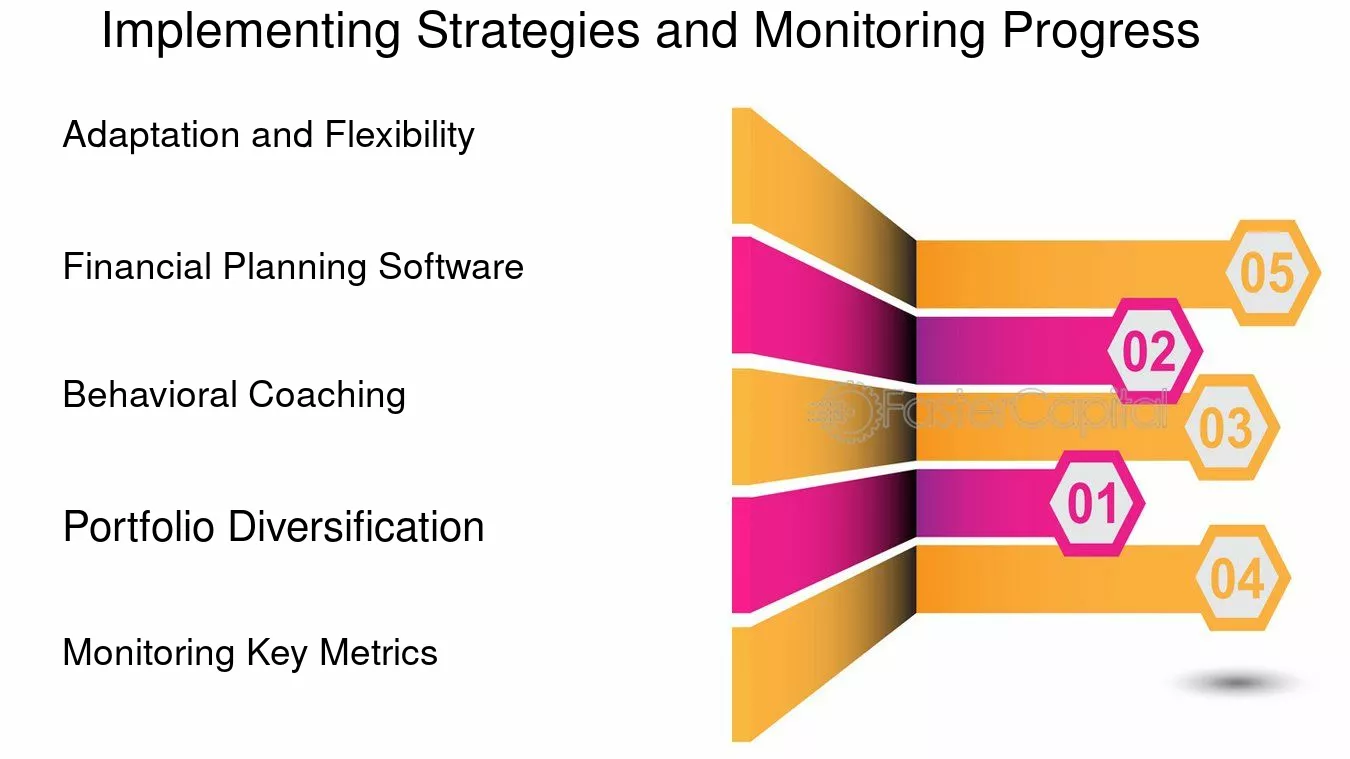 Implementing Strategies and Monitoring Progress

Adaptation and Flexibility

Financial Planning Software

Behavioral Coaching

Portfolio Diversification

Monitoring Key Metrics

05

02

03

01

04

FasterCapital